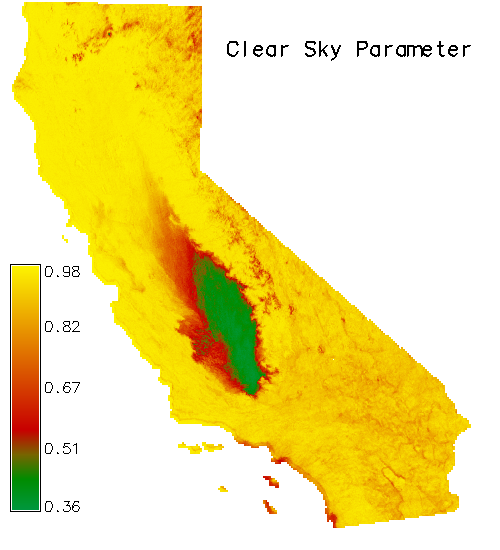 Clear Sky Parameter

0.98
0.82
0.67
0.51
0.36